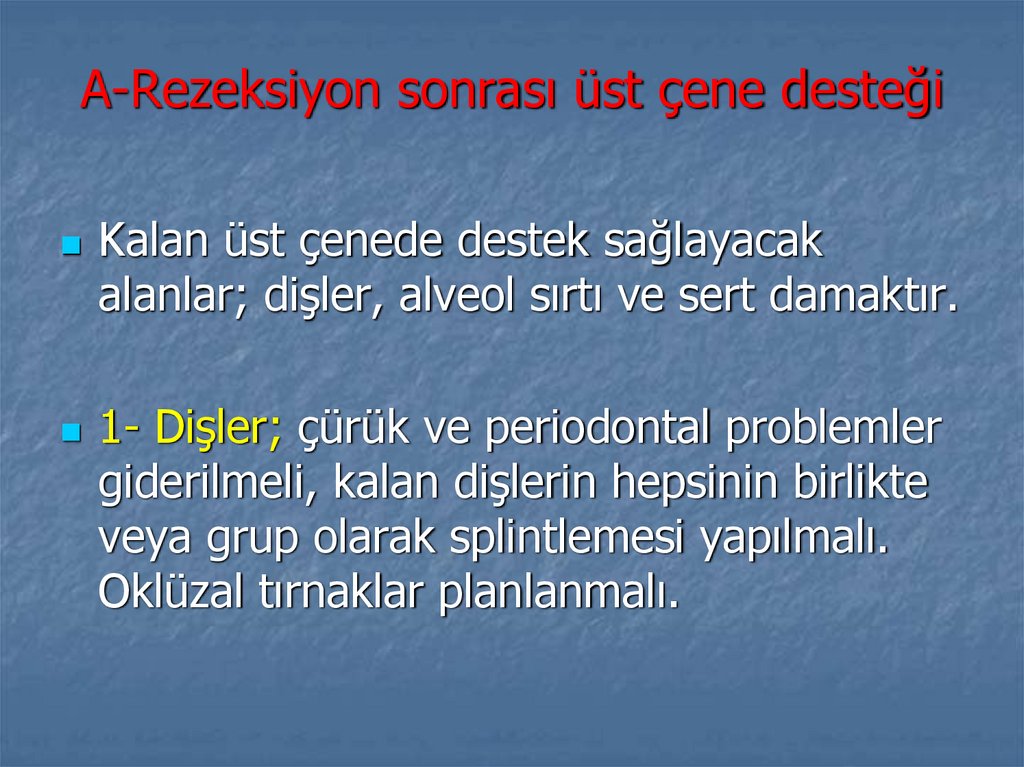 A-Rezeksiyon sonrası üst çene desteği

Kalan üst çenede destek sağlayacak alanlar; dişler, alveol sırtı ve sert damaktır.

1- Dişler; çürük ve periodontal problemler giderilmeli, kalan dişlerin hepsinin birlikte veya grup olarak splintlemesi yapılmalı. Oklüzal tırnaklar planlanmalı.